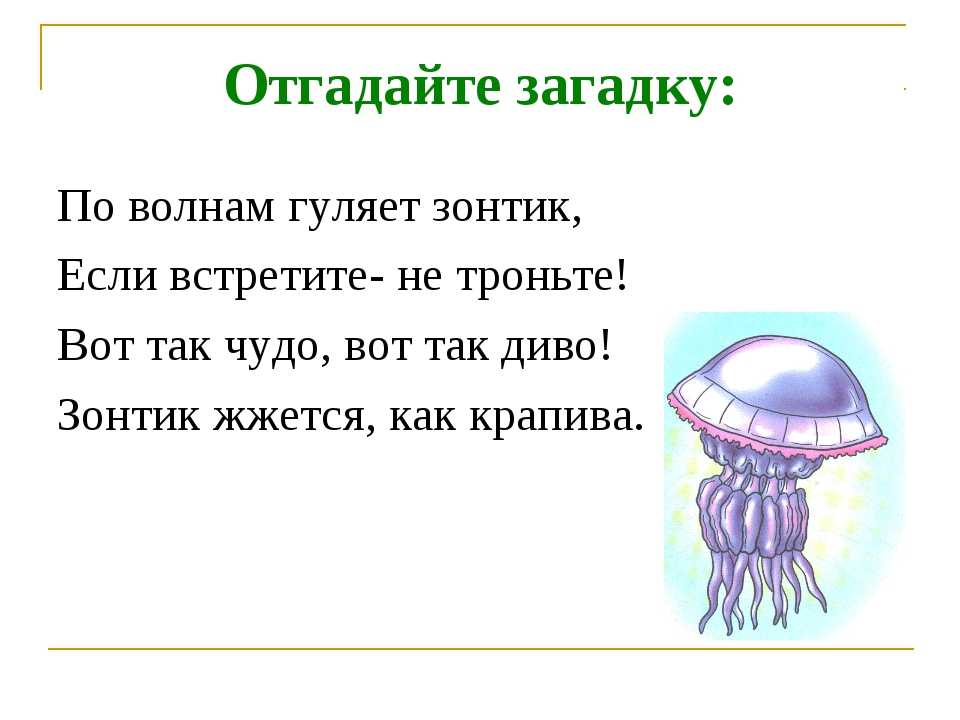 Отгадайте загадку:

По волнам гуляет зонтик,
Если встретите- не троньте!
Вот так чудо, вот так диво!
Зонтик жжется, как крапива.